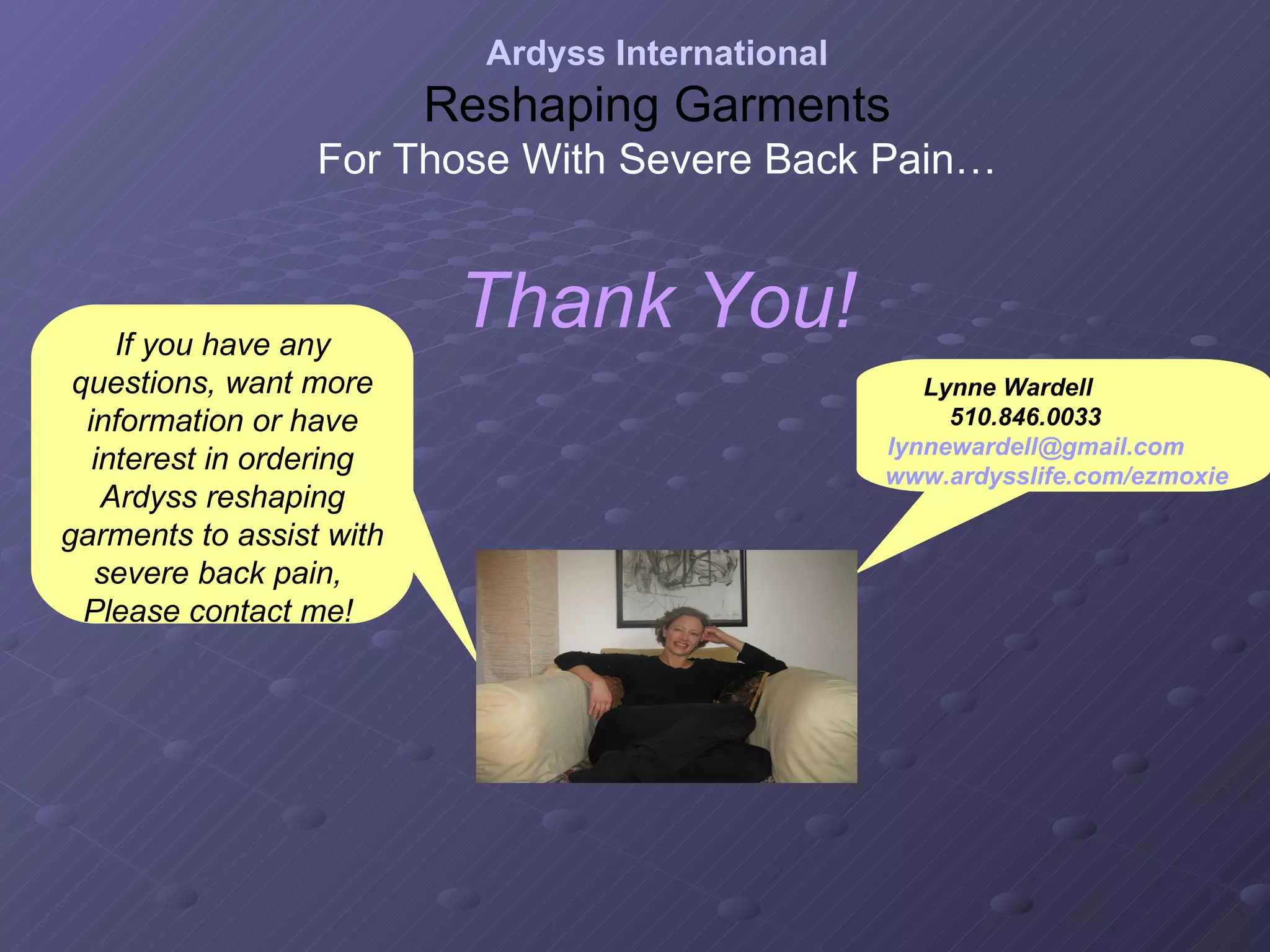 Ardyss International
Reshaping Garments
For Those With Severe Back Pain…

Thank You!

If you have any questions, want more information or have interest in ordering Ardyss reshaping garments to assist with severe back pain, Please contact me!

Lynne Wardell
510.846.0033
lynnewardell@gmail.com
www.ardysslife.com/ezmoxie